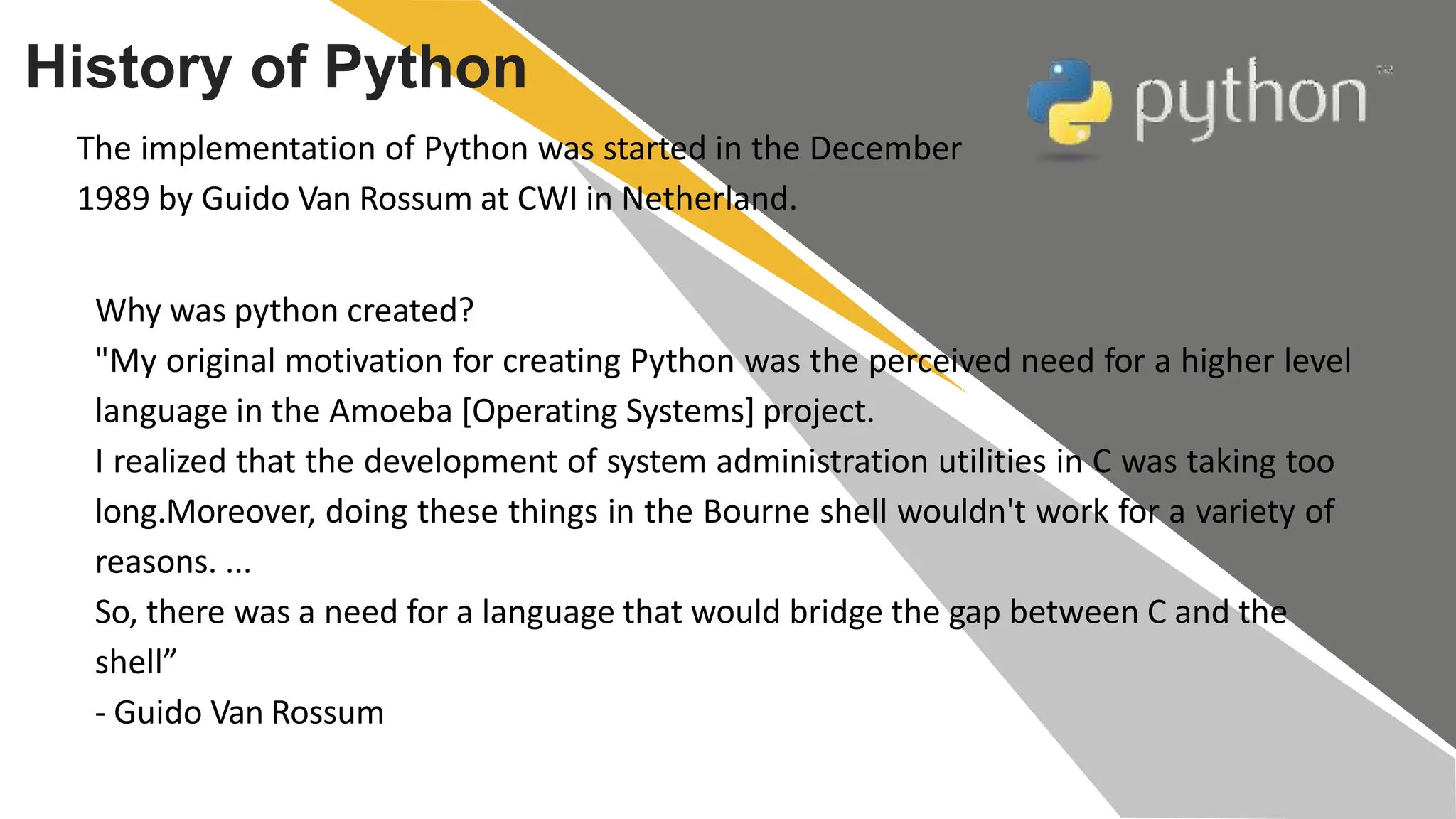 History of Python

python™

The implementation of Python was started in the December 1989 by Guido Van Rossum at CWI in Netherland.

Why was python created?
"My original motivation for creating Python was the perceived need for a higher level language in the Amoeba [Operating Systems] project.
I realized that the development of system administration utilities in C was taking too long.Moreover, doing these things in the Bourne shell wouldn't work for a variety of reasons. ...
So, there was a need for a language that would bridge the gap between C and the shell”
- Guido Van Rossum